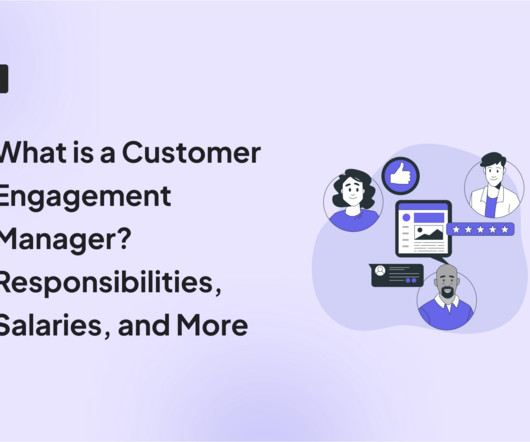 What is a Customer Engagement Manager? Responsibilities, Salaries, and More